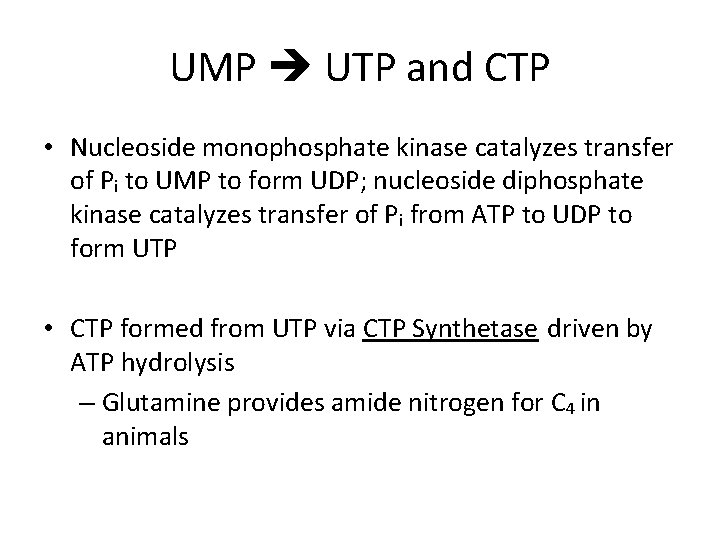 UMP ➔ UTP and CTP

• Nucleoside monophosphate kinase catalyzes transfer of $P_i$ to UMP to form UDP; nucleoside diphosphate kinase catalyzes transfer of $P_i$ from ATP to UDP to form UTP

• CTP formed from UTP via CTP Synthetase driven by ATP hydrolysis
– Glutamine provides amide nitrogen for $C_4$ in animals